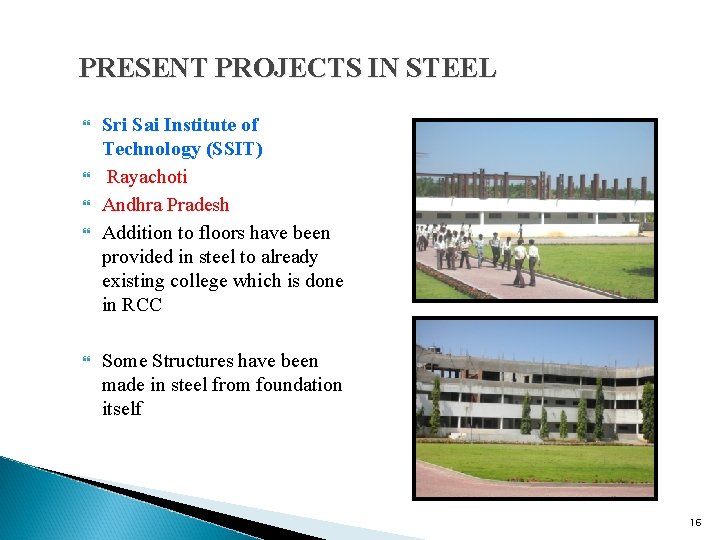 PRESENT PROJECTS IN STEEL

Sri Sai Institute of Technology (SSIT)

Rayachoti

Andhra Pradesh

Addition to floors have been provided in steel to already existing college which is done in RCC

Some Structures have been made in steel from foundation itself

16